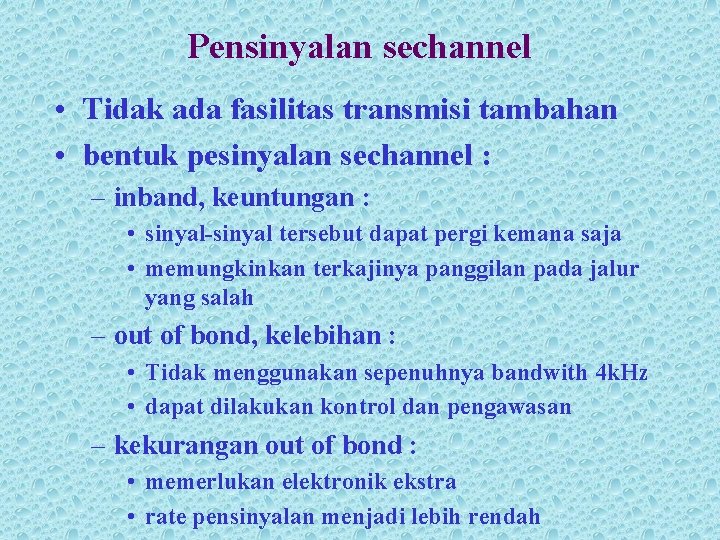 Pensinyalan sechannel

• Tidak ada fasilitas transmisi tambahan
• bentuk pesinyalan sechannel :
– inband, keuntungan :
• sinyal-sinyal tersebut dapat pergi kemana saja
• memungkinkan terkajinya panggilan pada jalur yang salah
– out of bond, kelebihan :
• Tidak menggunakan sepenuhnya bandwith 4kHz
• dapat dilakukan kontrol dan pengawasan
– kekurangan out of bond :
• memerlukan elektronik ekstra
• rate pensinyalan menjadi lebih rendah